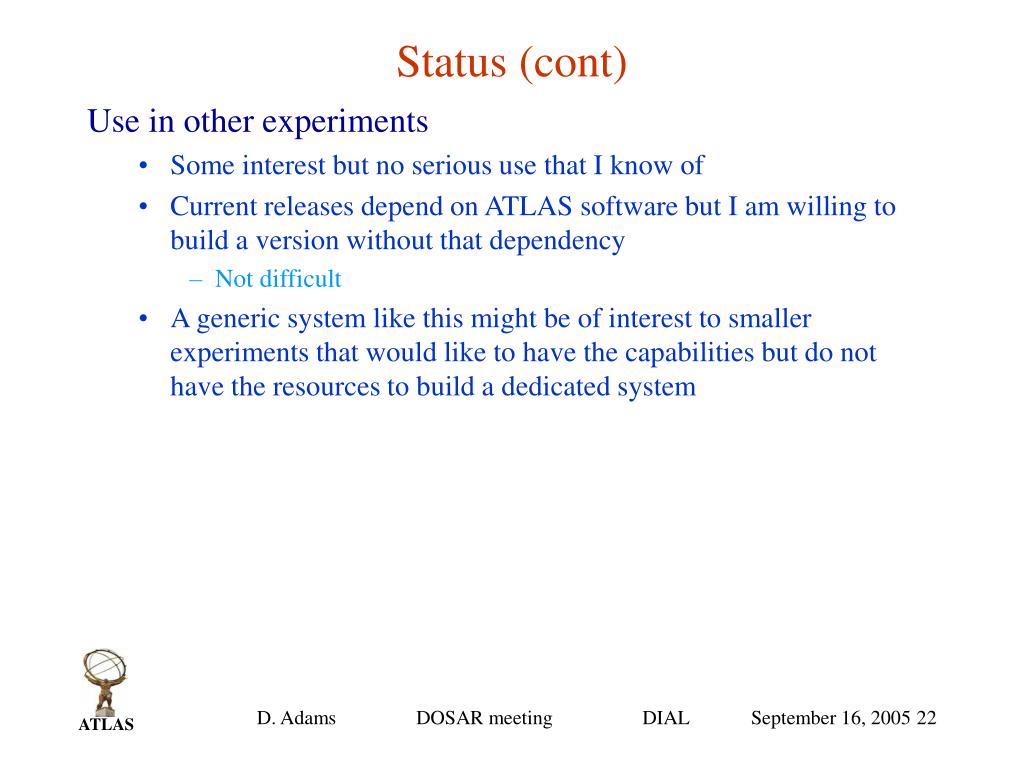 Status (cont)

Use in other experiments

• Some interest but no serious use that I know of

• Current releases depend on ATLAS software but I am willing to build a version without that dependency

– Not difficult

• A generic system like this might be of interest to smaller experiments that would like to have the capabilities but do not have the resources to build a dedicated system

ATLAS

D. Adams DOSAR meeting DIAL September 16, 2005 22